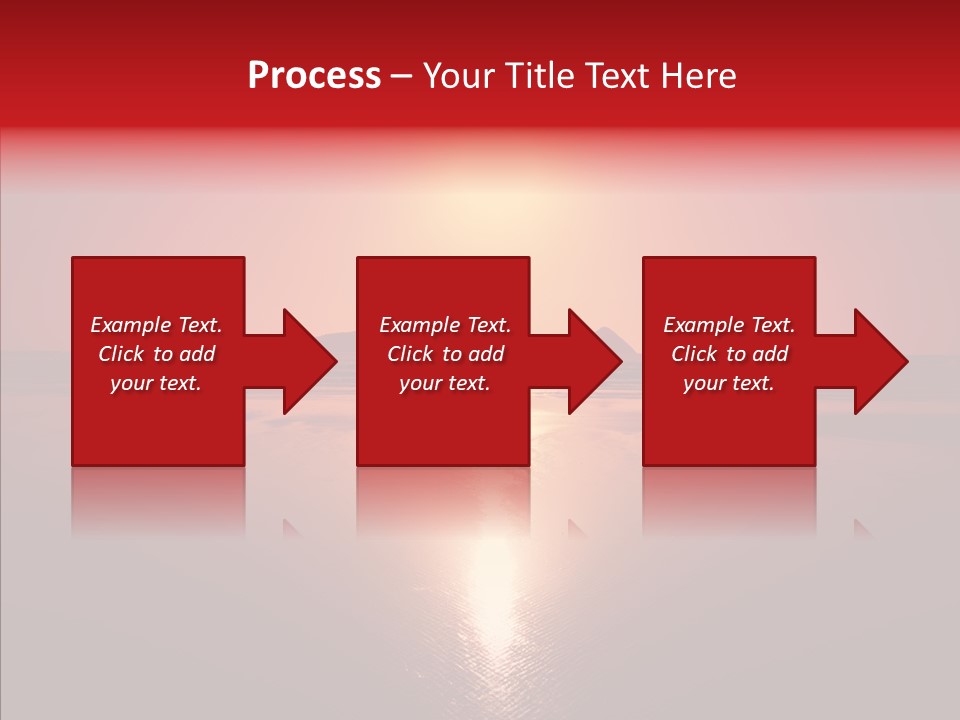 Process – Your Title Text Here

Example Text. Click to add your text.

Example Text. Click to add your text.

Example Text. Click to add your text.